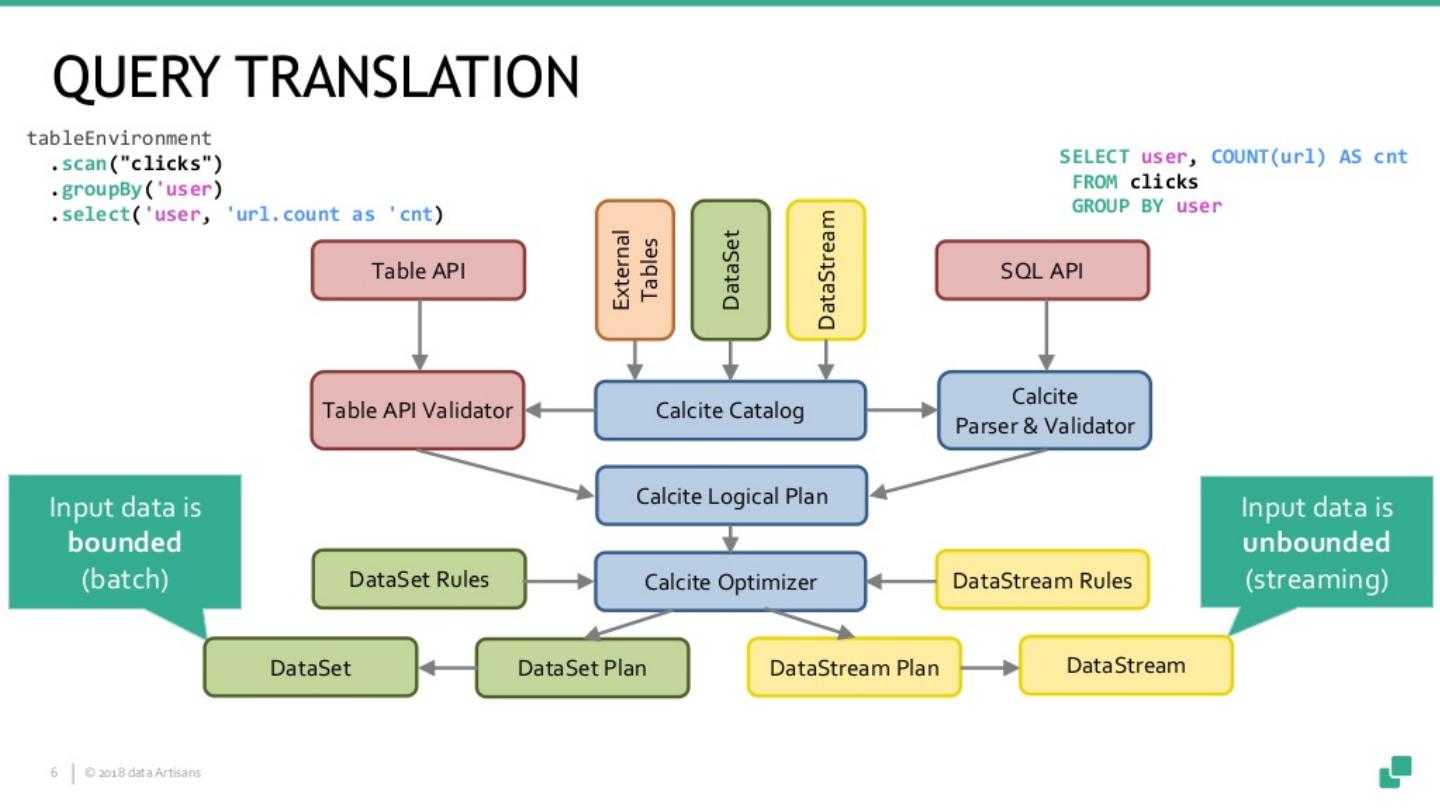 QUERY TRANSLATION

tableEnvironment
.scan("clicks")
.groupBy('user)
.select('user, 'url.count as 'cnt)

SELECT user, COUNT(url) AS cnt
FROM clicks
GROUP BY user

Table API

External Tables

DataSet

DataStream

SQL API

Table API Validator

Calcite Catalog

Calcite Parser & Validator

Calcite Logical Plan

Input data is **bounded** (batch)

Input data is **unbounded** (streaming)

DataSet Rules

Calcite Optimizer

DataStream Rules

DataSet

DataSet Plan

DataStream Plan

DataStream

6 | © 2018 data Artisans